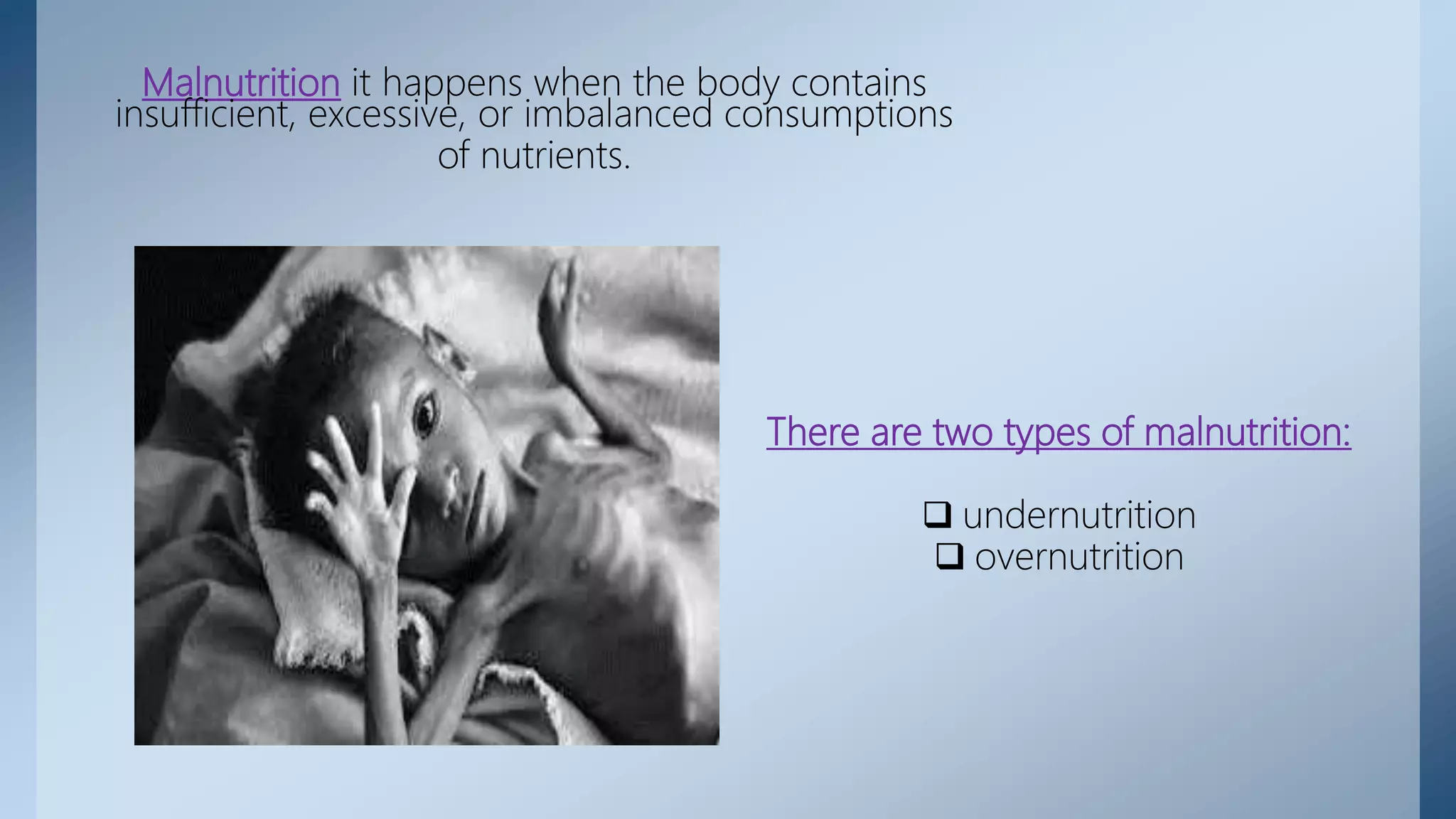 Malnutrition it happens when the body contains insufficient, excessive, or imbalanced consumptions of nutrients.

There are two types of malnutrition:

❑ undernutrition
❑ overnutrition